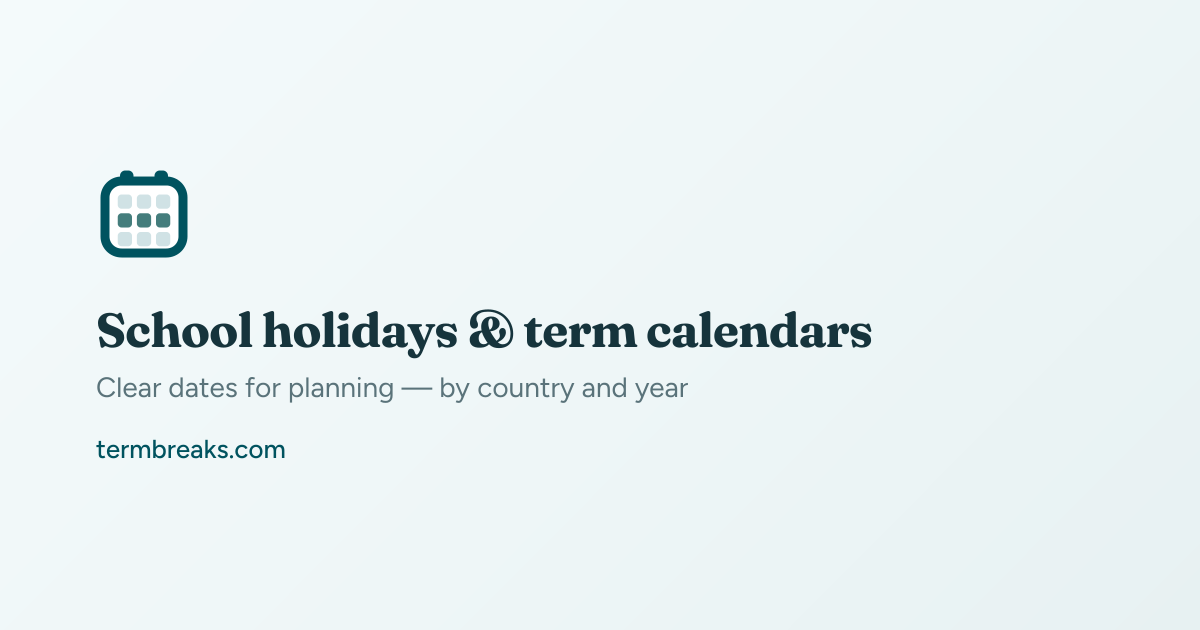 School holidays & term calendars

Clear dates for planning — by country and year

termbreaks.com